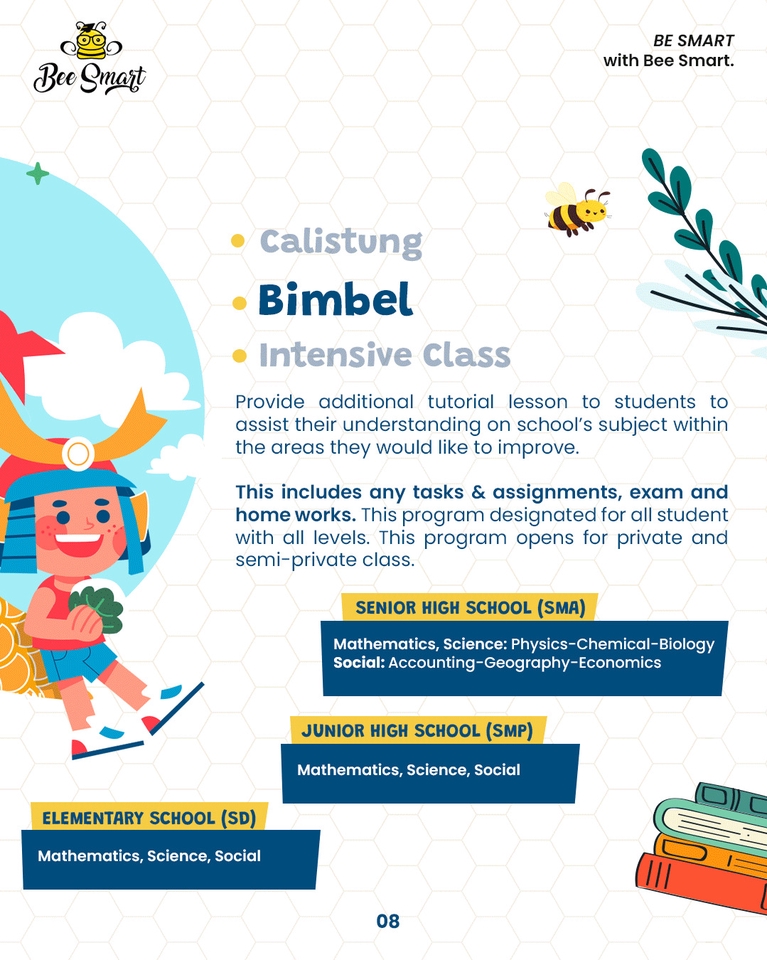 Bee Smart

BE SMART
with Bee Smart.

• Calistung
• Bimbel
• Intensive Class

Provide additional tutorial lesson to students to assist their understanding on school's subject within the areas they would like to improve.

This includes any tasks & assignments, exam and home works. This program designated for all student with all levels. This program opens for private and semi-private class.

SENIOR HIGH SCHOOL (SMA)

Mathematics, Science: Physics-Chemical-Biology
Social: Accounting-Geography-Economics

JUNIOR HIGH SCHOOL (SMP)

Mathematics, Science, Social

ELEMENTARY SCHOOL (SD)

Mathematics, Science, Social

08